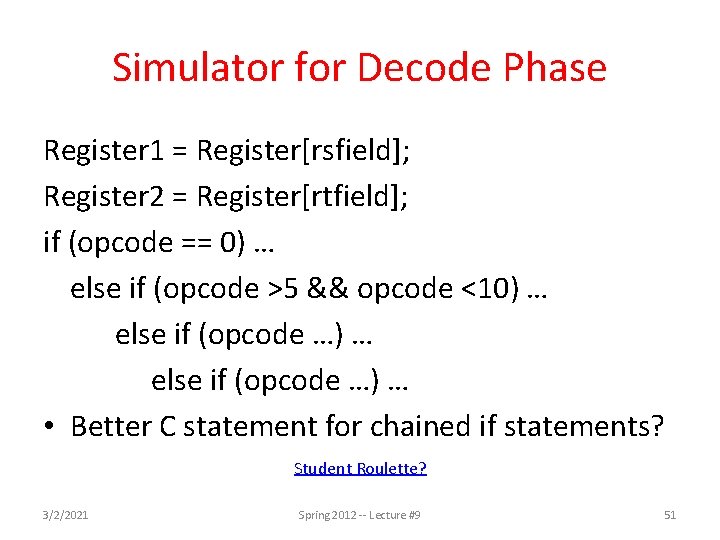 Simulator for Decode Phase

Register1 = Register[rsfield];
Register2 = Register[rtfield];
if (opcode == 0) …
else if (opcode >5 && opcode <10) …
else if (opcode …) …
else if (opcode …) …

• Better C statement for chained if statements?

Student Roulette?

3/2/2021

Spring 2012 -- Lecture #9

51